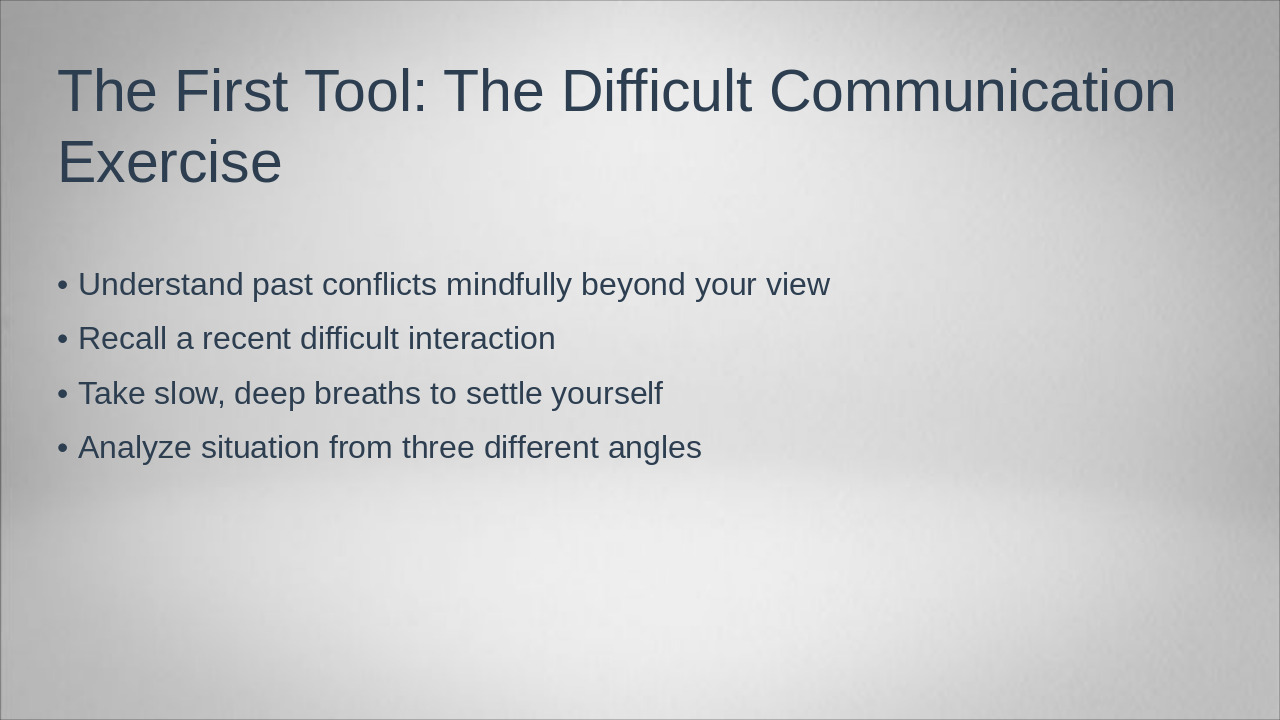 The First Tool: The Difficult Communication Exercise

• Understand past conflicts mindfully beyond your view
• Recall a recent difficult interaction
• Take slow, deep breaths to settle yourself
• Analyze situation from three different angles